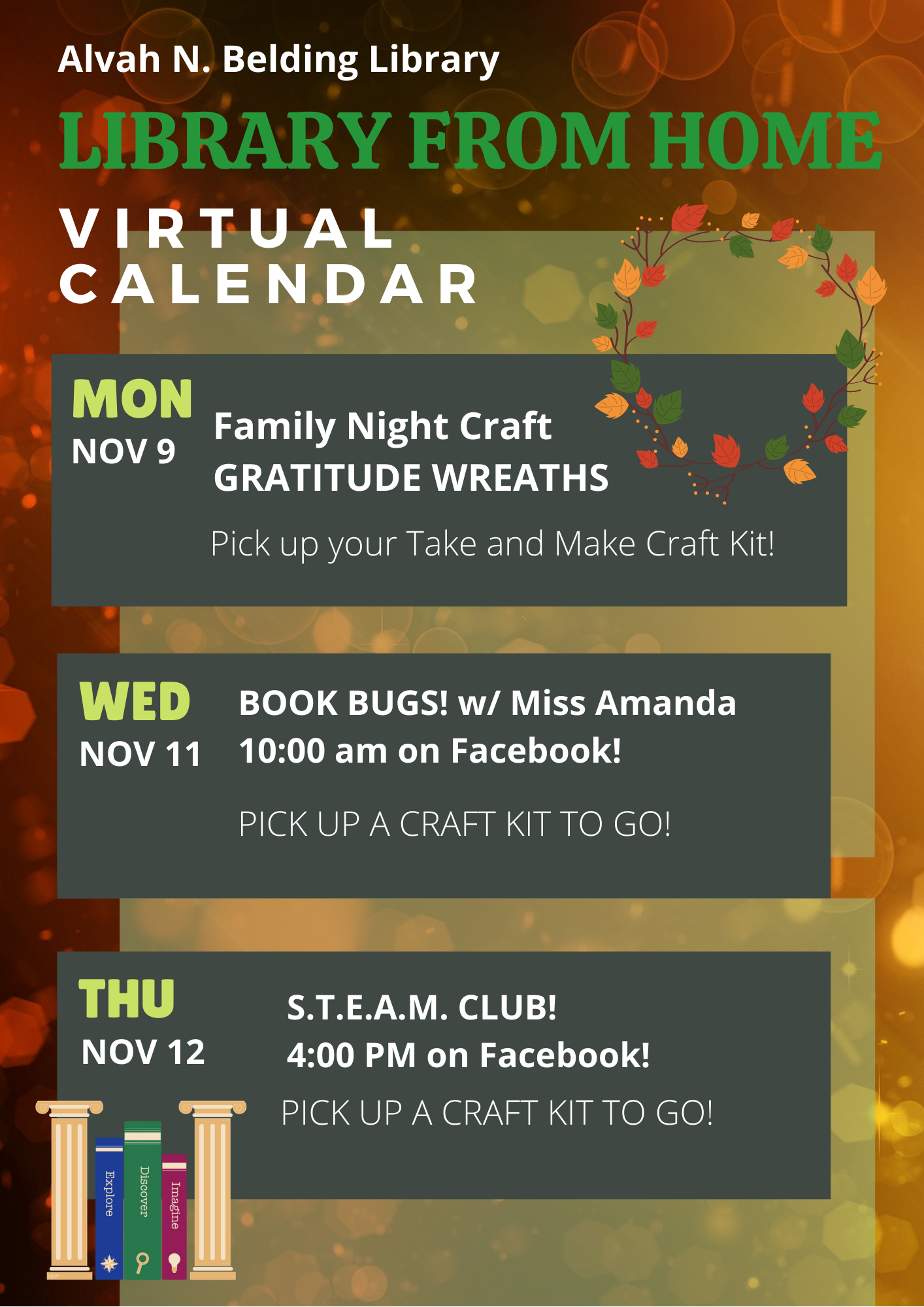 Alvah N. Belding Library

LIBRARY FROM HOME

VIRTUAL CALENDAR

MON
NOV 9

Family Night Craft
GRATITUDE WREATHS

Pick up your Take and Make Craft Kit!

WED
NOV 11

BOOK BUGS! w/ Miss Amanda
10:00 am on Facebook!

PICK UP A CRAFT KIT TO GO!

THU
NOV 12

S.T.E.A.M. CLUB!
4:00 PM on Facebook!

PICK UP A CRAFT KIT TO GO!

Explore
Discover
Imagine